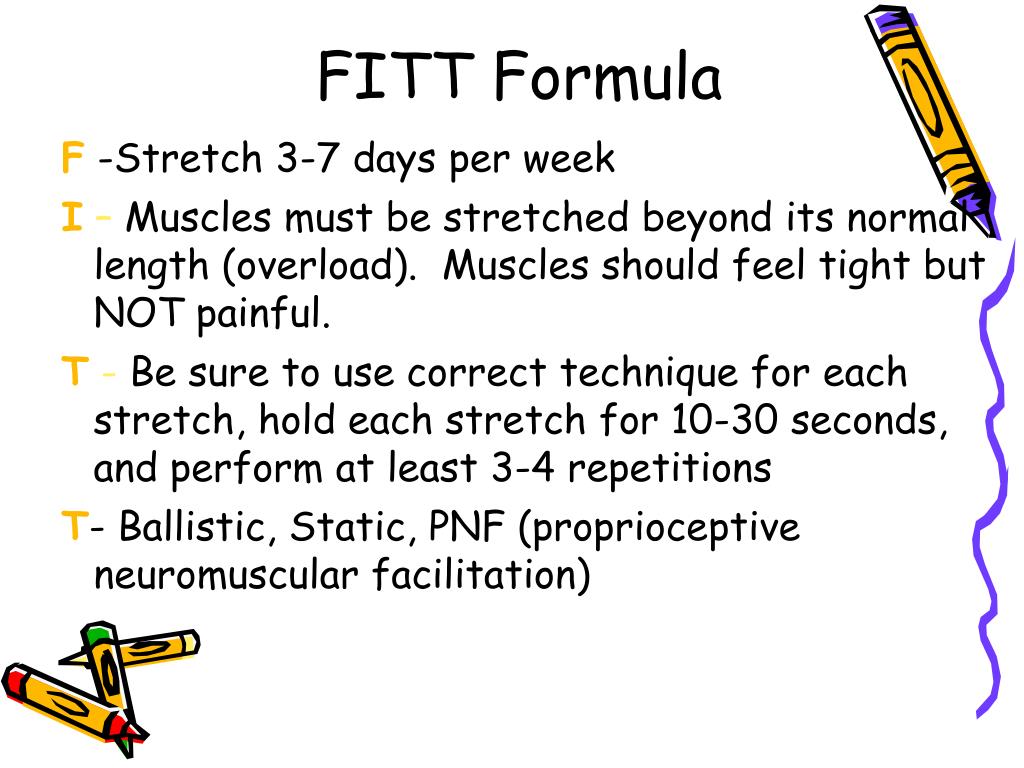 FITT Formula

F -Stretch 3-7 days per week

I – Muscles must be stretched beyond its normal length (overload). Muscles should feel tight but NOT painful.

T - Be sure to use correct technique for each stretch, hold each stretch for 10-30 seconds, and perform at least 3-4 repetitions

T- Ballistic, Static, PNF (proprioceptive neuromuscular facilitation)